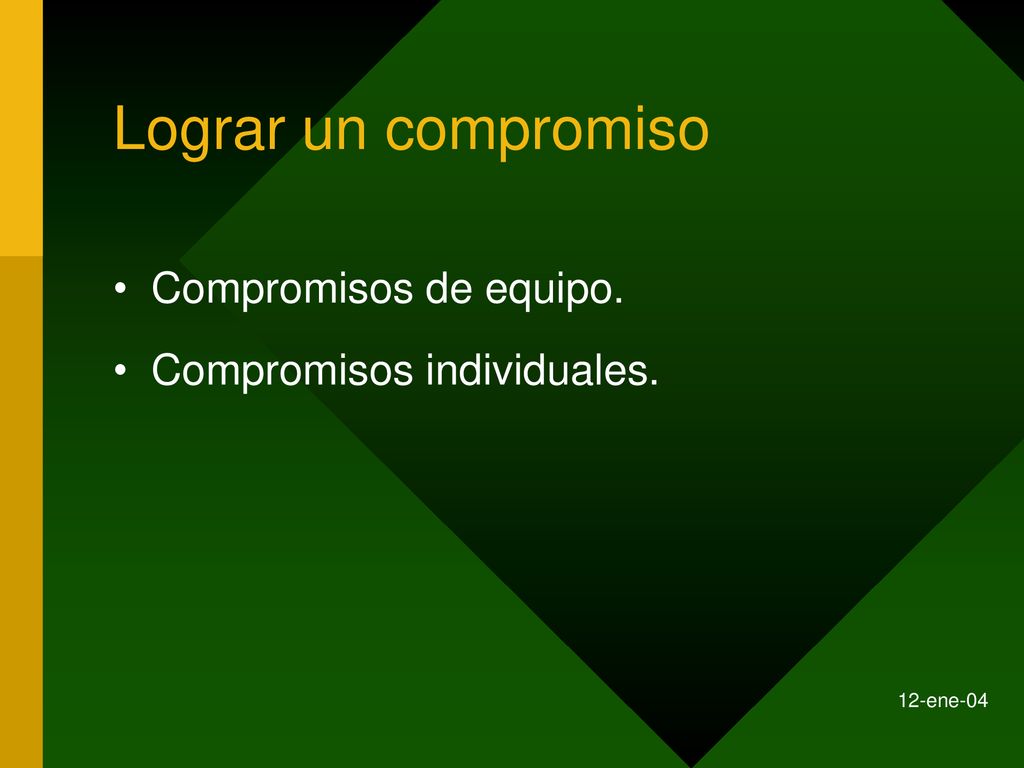 Lograr un compromiso

• Compromisos de equipo.
• Compromisos individuales.

12-ene-04